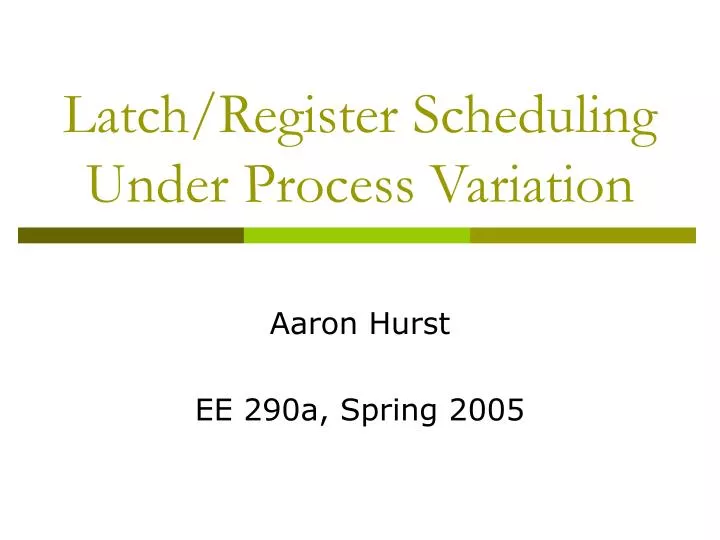 Latch/Register Scheduling Under Process Variation

Aaron Hurst

EE 290a, Spring 2005